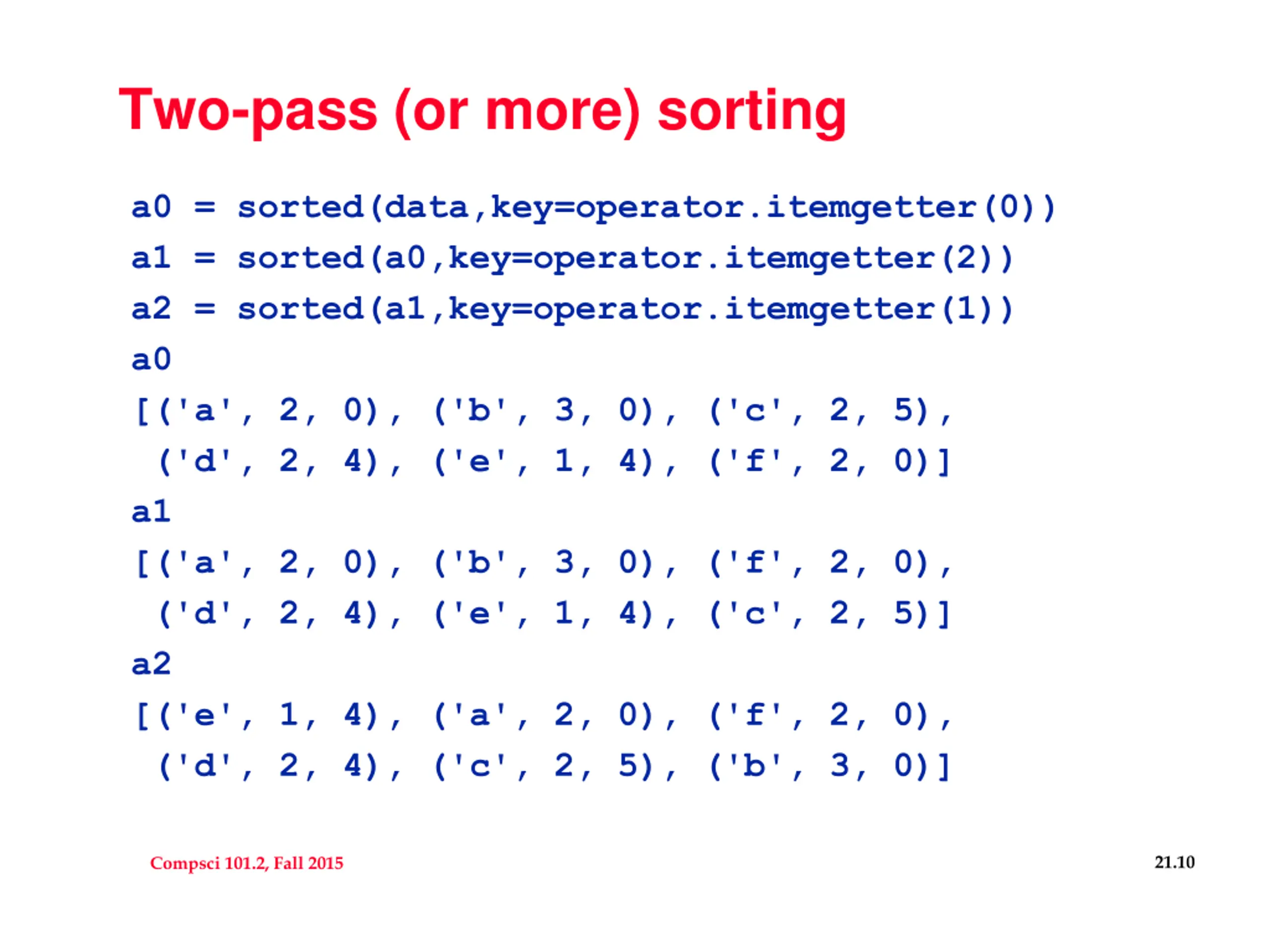 Two-pass (or more) sorting

a0 = sorted(data,key=operator.itemgetter(0))
a1 = sorted(a0,key=operator.itemgetter(2))
a2 = sorted(a1,key=operator.itemgetter(1))
a0
[('a', 2, 0), ('b', 3, 0), ('c', 2, 5), ('d', 2, 4), ('e', 1, 4), ('f', 2, 0)]
a1
[('a', 2, 0), ('b', 3, 0), ('f', 2, 0), ('d', 2, 4), ('e', 1, 4), ('c', 2, 5)]
a2
[('e', 1, 4), ('a', 2, 0), ('f', 2, 0), ('d', 2, 4), ('c', 2, 5), ('b', 3, 0)]

Compsci 101.2, Fall 2015

21.10